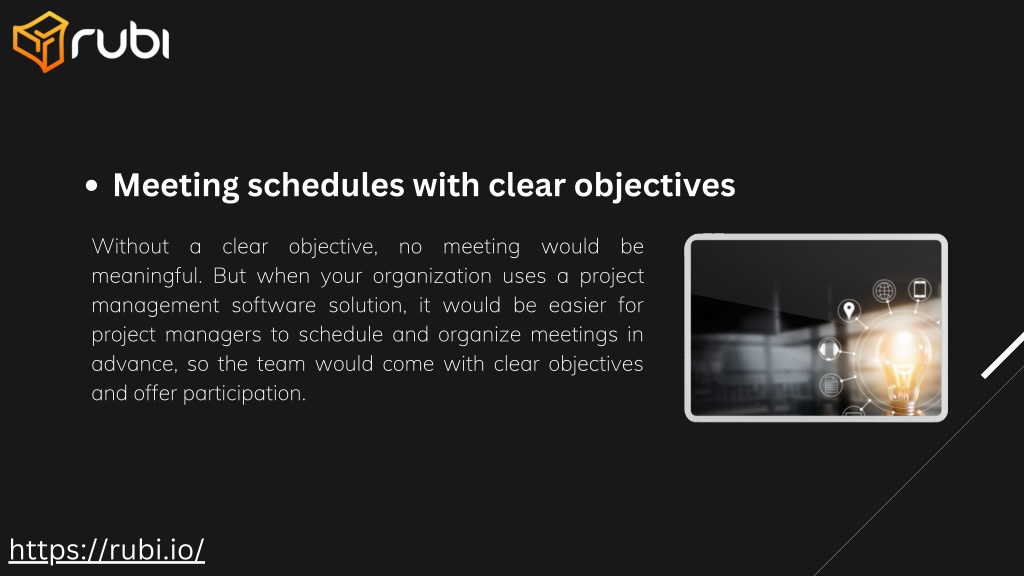 rubi

• Meeting schedules with clear objectives

Without a clear objective, no meeting would be meaningful. But when your organization uses a project management software solution, it would be easier for project managers to schedule and organize meetings in advance, so the team would come with clear objectives and offer participation.

https://rubi.io/